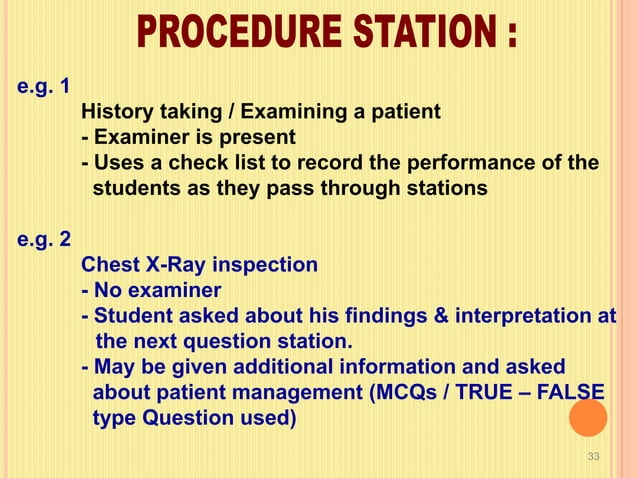 PROCEDURE STATION :

e.g. 1

History taking / Examining a patient
- Examiner is present
- Uses a check list to record the performance of the students as they pass through stations

e.g. 2

Chest X-Ray inspection
- No examiner
- Student asked about his findings & interpretation at the next question station.
- May be given additional information and asked about patient management (MCQs / TRUE – FALSE type Question used)

33